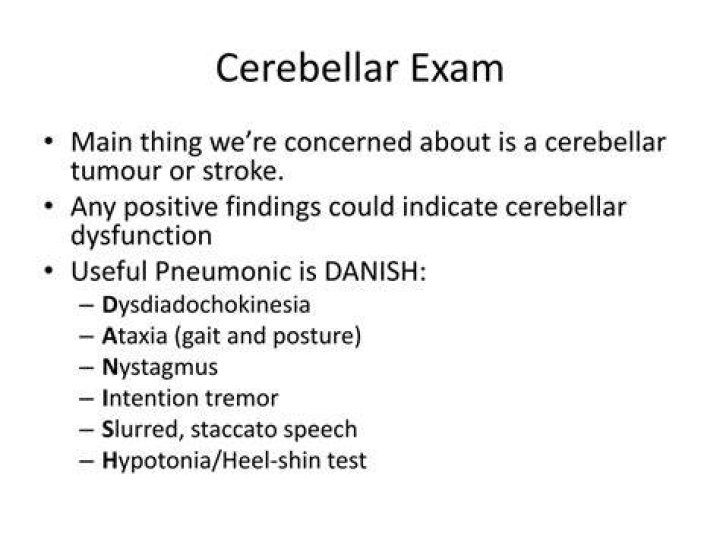 Cerebellar Exam

• Main thing we're concerned about is a cerebellar tumour or stroke.
• Any positive findings could indicate cerebellar dysfunction
• Useful Pneumonic is DANISH:
– Dysdiadochokinesia
– Ataxia (gait and posture)
– Nystagmus
– Intention tremor
– Slurred, staccato speech
– Hypotonia/Heel-shin test